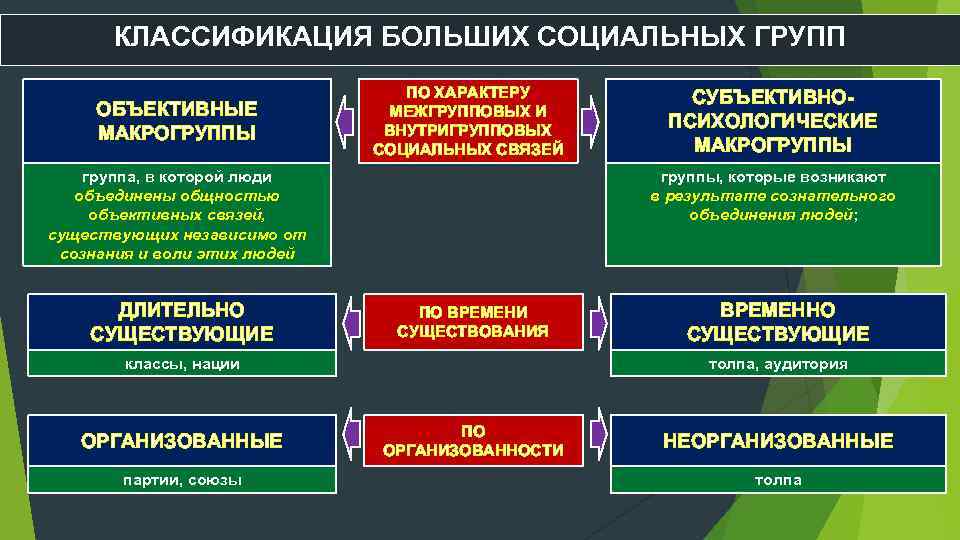 КЛАССИФИКАЦИЯ БОЛЬШИХ СОЦИАЛЬНЫХ ГРУПП

ОБЪЕКТИВНЫЕ МАКРОГРУППЫ

группа, в которой люди объединены общностью объективных связей, существующих независимо от сознания и воли этих людей

ПО ХАРАКТЕРУ МЕЖГРУППОВЫХ И ВНУТРИГРУППОВЫХ СОЦИАЛЬНЫХ СВЯЗЕЙ

СУБЪЕКТИВНО-ПСИХОЛОГИЧЕСКИЕ МАКРОГРУППЫ

группы, которые возникают в результате сознательного объединения людей;

ДЛИТЕЛЬНО СУЩЕСТВУЮЩИЕ

классы, нации

ПО ВРЕМЕНИ СУЩЕСТВОВАНИЯ

ВРЕМЕННО СУЩЕСТВУЮЩИЕ

толпа, аудитория

ОРГАНИЗОВАННЫЕ

партии, союзы

ПО ОРГАНИЗОВАННОСТИ

НЕОРГАНИЗОВАННЫЕ

толпа